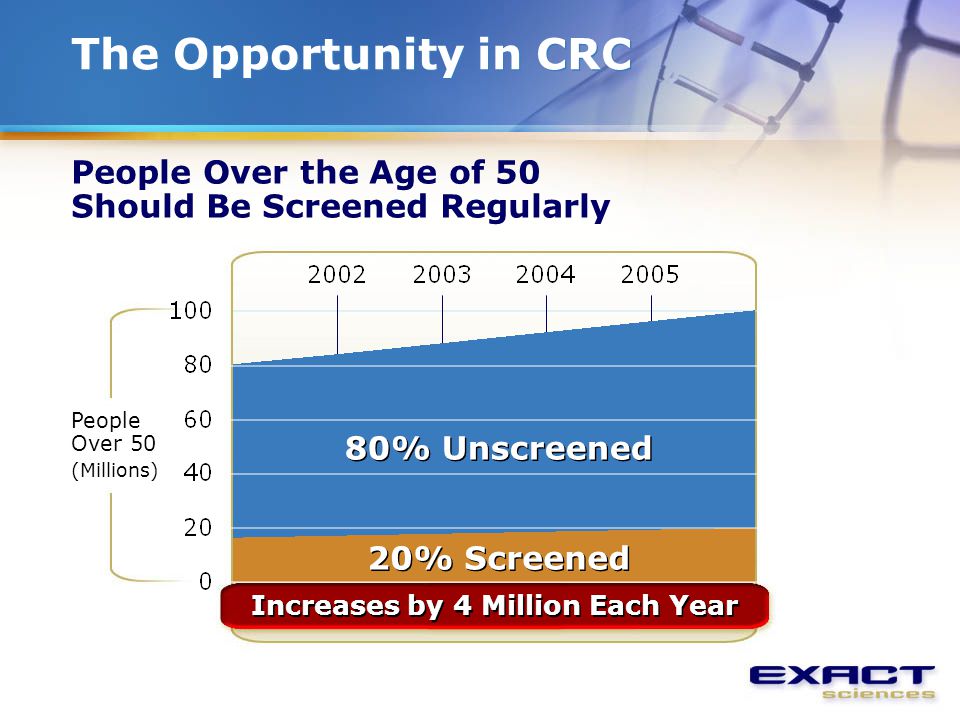 The Opportunity in CRC

People Over the Age of 50
Should Be Screened Regularly

2002 2003 2004 2005

100
80
60
40
20
0

People
Over 50
(Millions)

80% Unscreened

20% Screened

Increases by 4 Million Each Year

EXACT
sciences